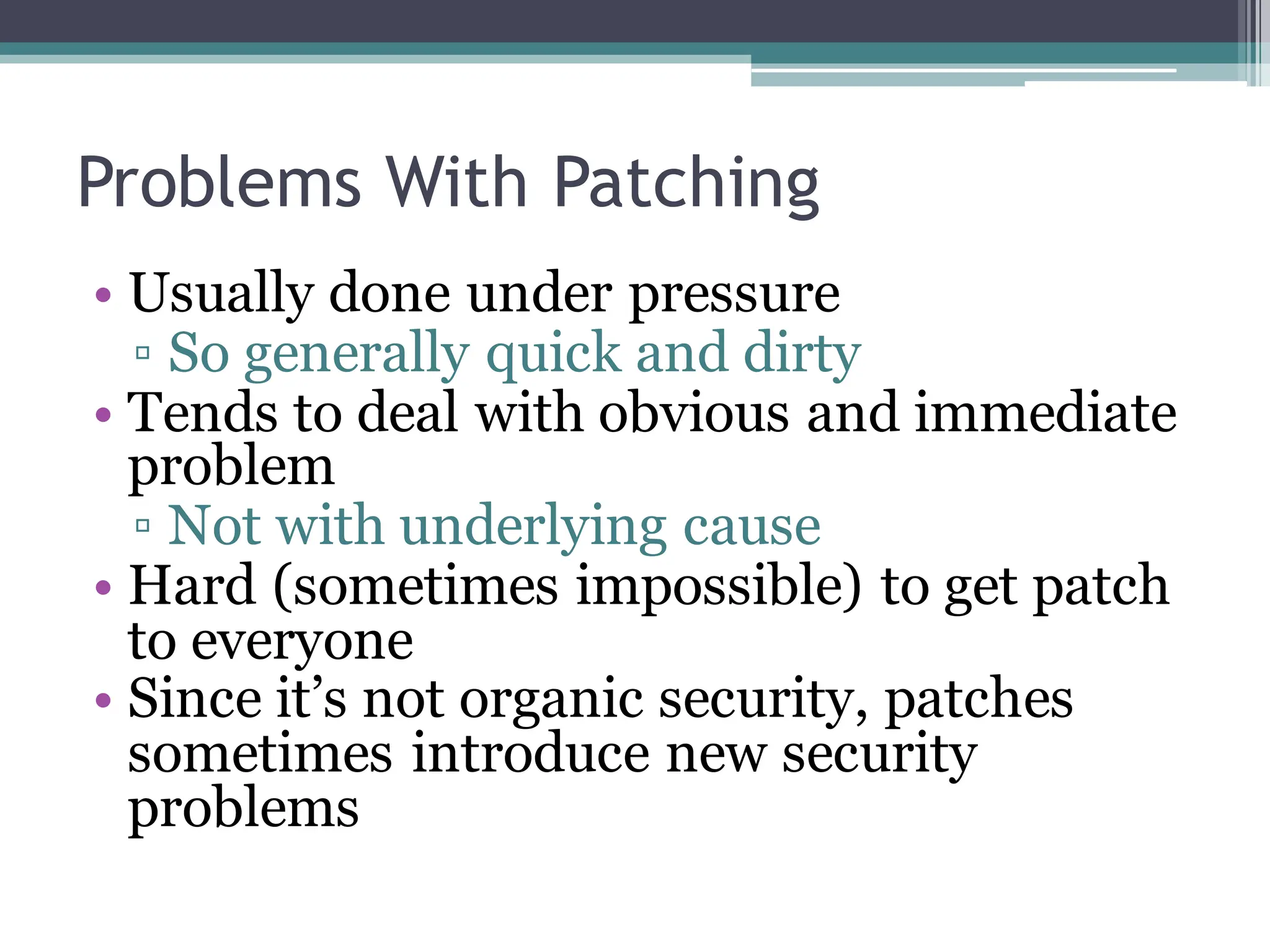 Problems With Patching

• Usually done under pressure
▫ So generally quick and dirty
• Tends to deal with obvious and immediate problem
▫ Not with underlying cause
• Hard (sometimes impossible) to get patch to everyone
• Since it’s not organic security, patches sometimes introduce new security problems